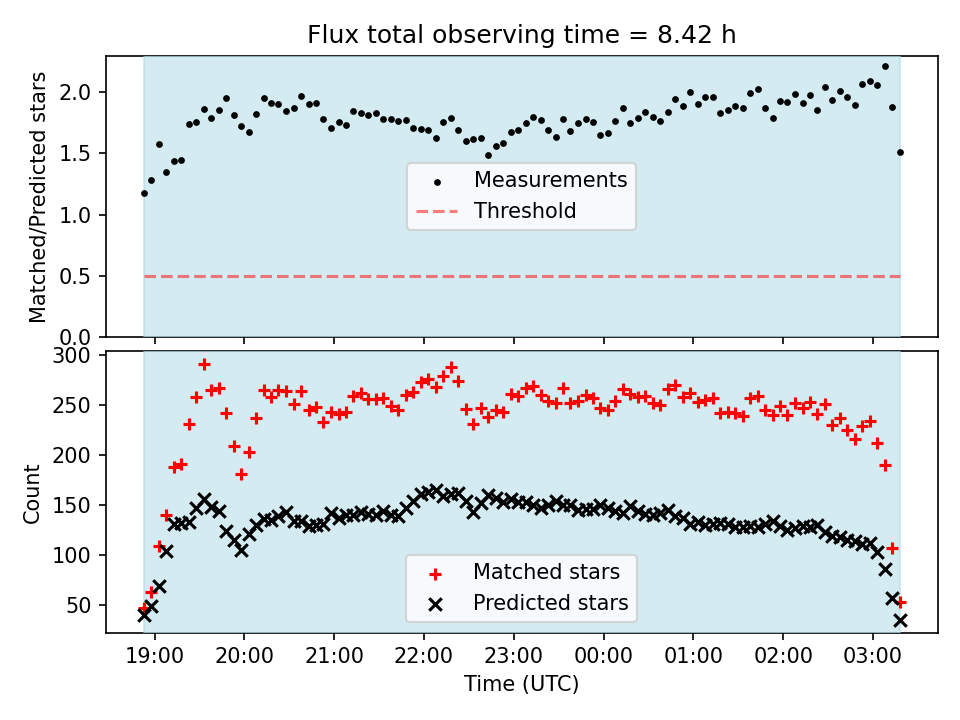 Flux total observing time = 8.42 h

Matched/Predicted stars

2.0
1.5
1.0
0.5
0.0

Measurements
Threshold

Count

300
250
200
150
100
50

Matched stars
Predicted stars

19:00
20:00
21:00
22:00
23:00
00:00
01:00
02:00
03:00

Time (UTC)